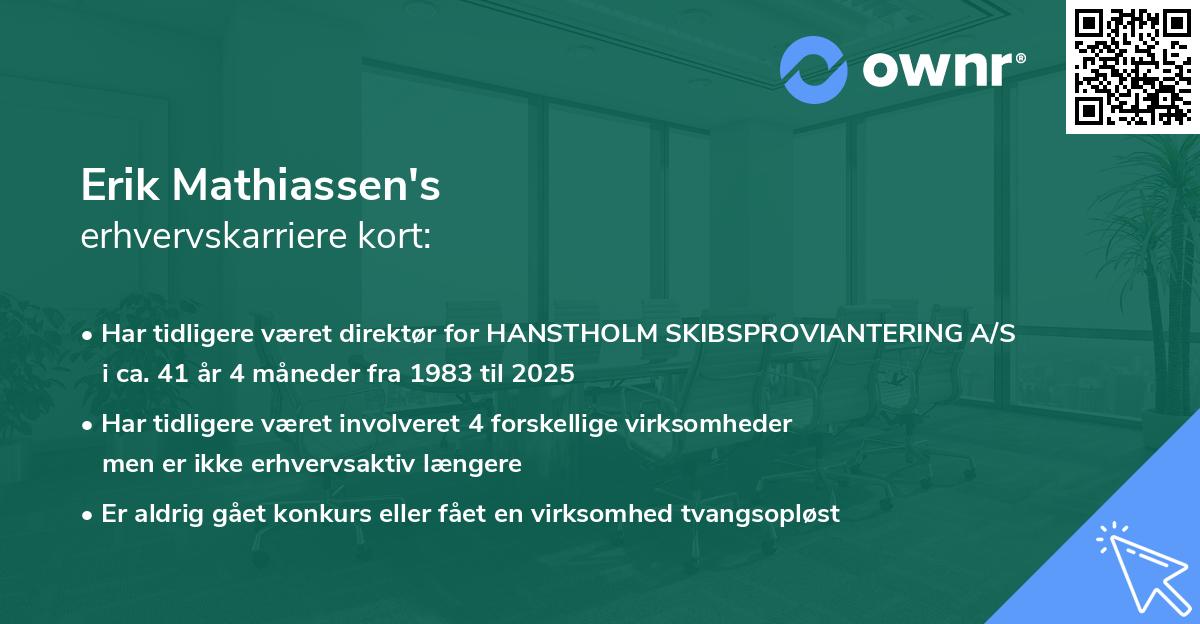 ownr®

Erik Mathiassen's
erhvervskarriere kort:

• Har tidligere været direktør for HANSTHOLM SKIBSPROVIANTERING A/S i ca. 41 år 4 måneder fra 1983 til 2025

• Har tidligere været involveret 4 forskellige virksomheder men er ikke erhvervsaktiv længere

• Er aldrig gået konkurs eller fået en virksomhed tvangsopløst